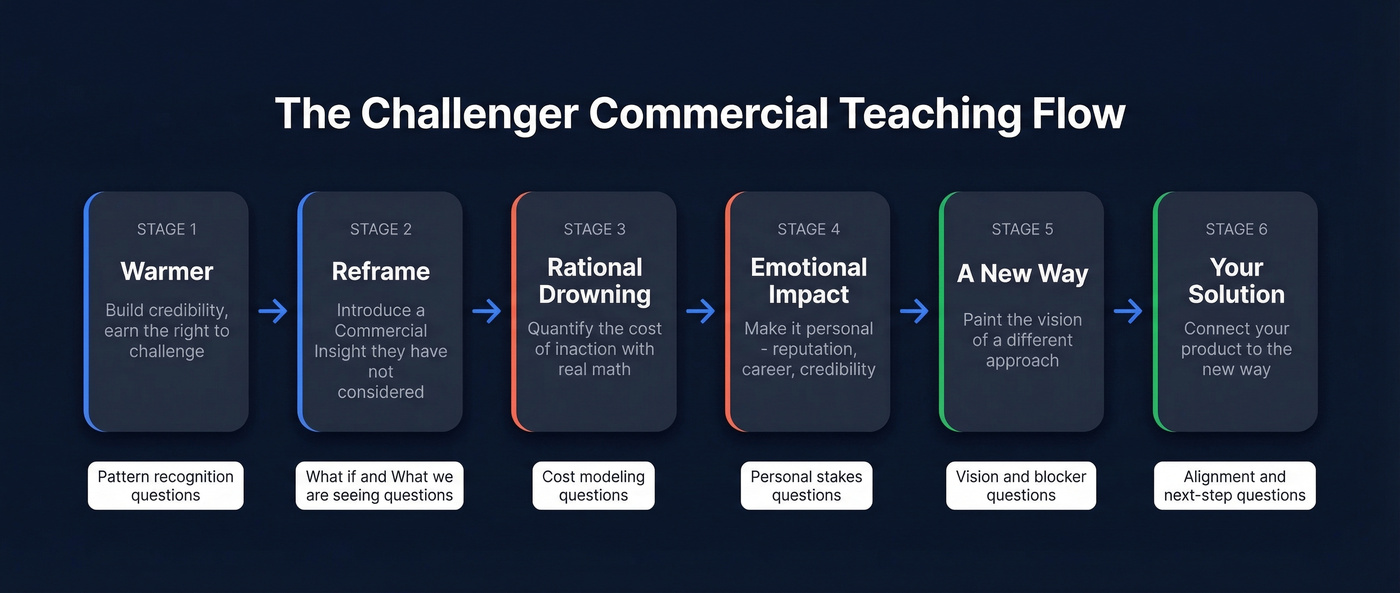 The Challenger Commercial Teaching Flow

STAGE 1
Warmer
Build credibility, earn the right to challenge

Pattern recognition questions

STAGE 2
Reframe
Introduce a Commercial Insight they have not considered

What if and What we are seeing questions

STAGE 3
Rational Drowning
Quantify the cost of inaction with real math

Cost modeling questions

STAGE 4
Emotional Impact
Make it personal - reputation, career, credibility

Personal stakes questions

STAGE 5
A New Way
Paint the vision of a different approach

Vision and blocker questions

STAGE 6
Your Solution
Connect your product to the new way

Alignment and next-step questions